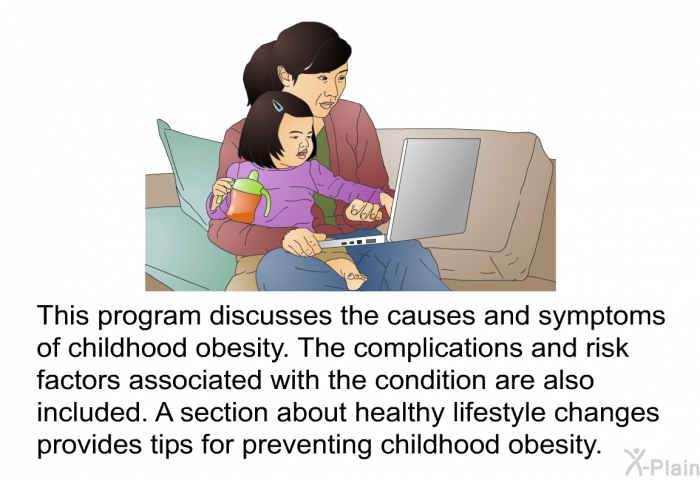 This program discusses the causes and symptoms of childhood obesity. The complications and risk factors associated with the condition are also included. A section about healthy lifestyle changes provides tips for preventing childhood obesity.

X-Plain